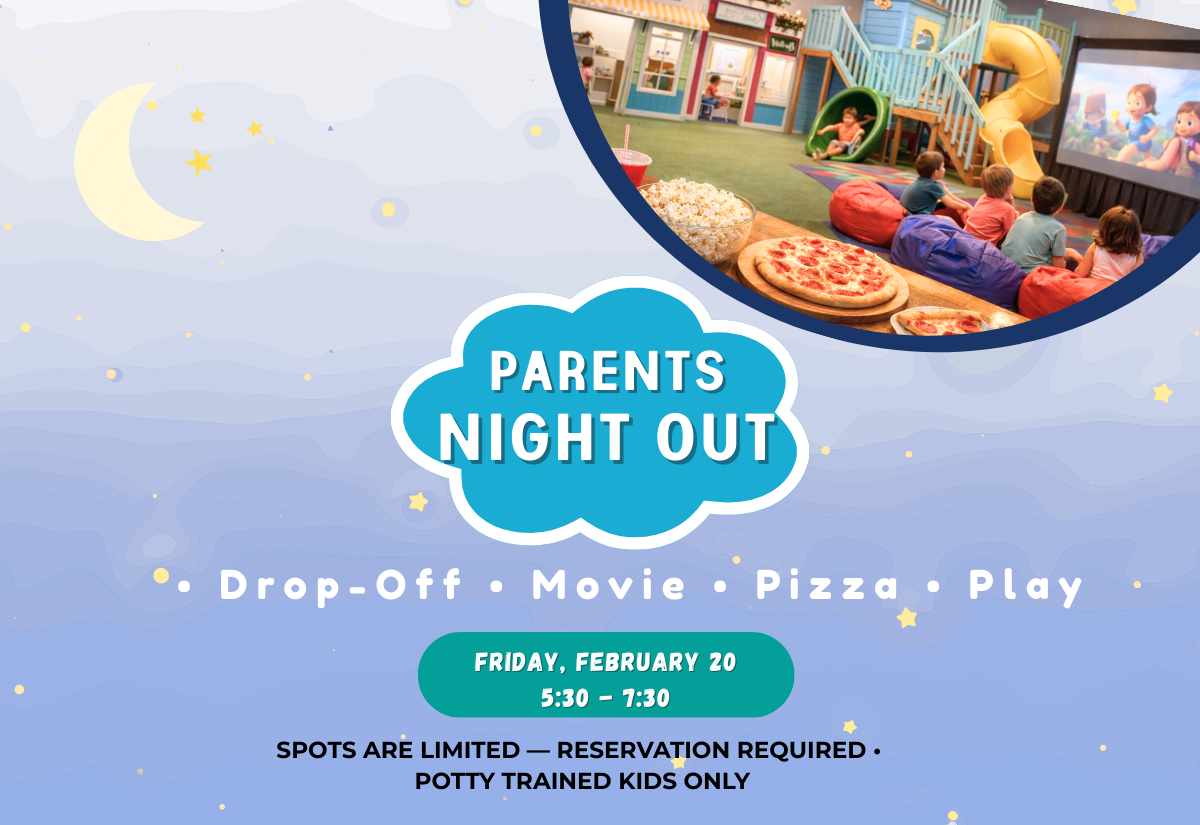 PARENTS NIGHT OUT

• Drop-Off • Movie • Pizza • Play

FRIDAY, FEBRUARY 20
5:30 - 7:30

SPOTS ARE LIMITED — RESERVATION REQUIRED •
POTTY TRAINED KIDS ONLY